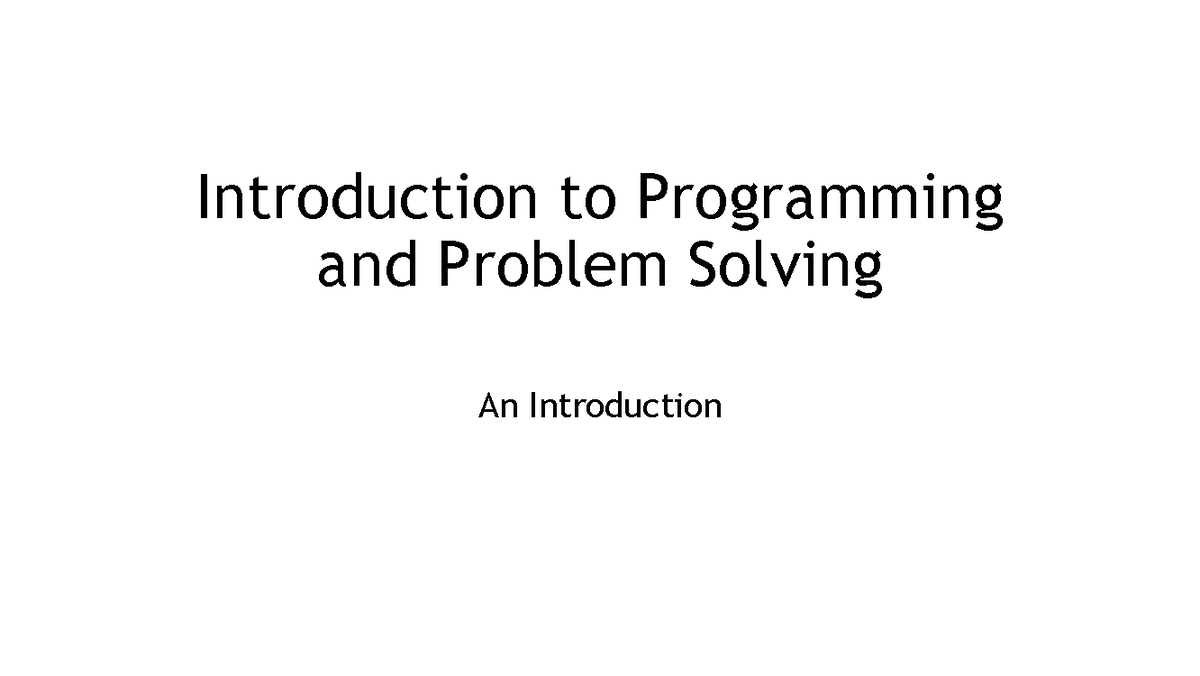 Introduction to Programming and Problem Solving

An Introduction